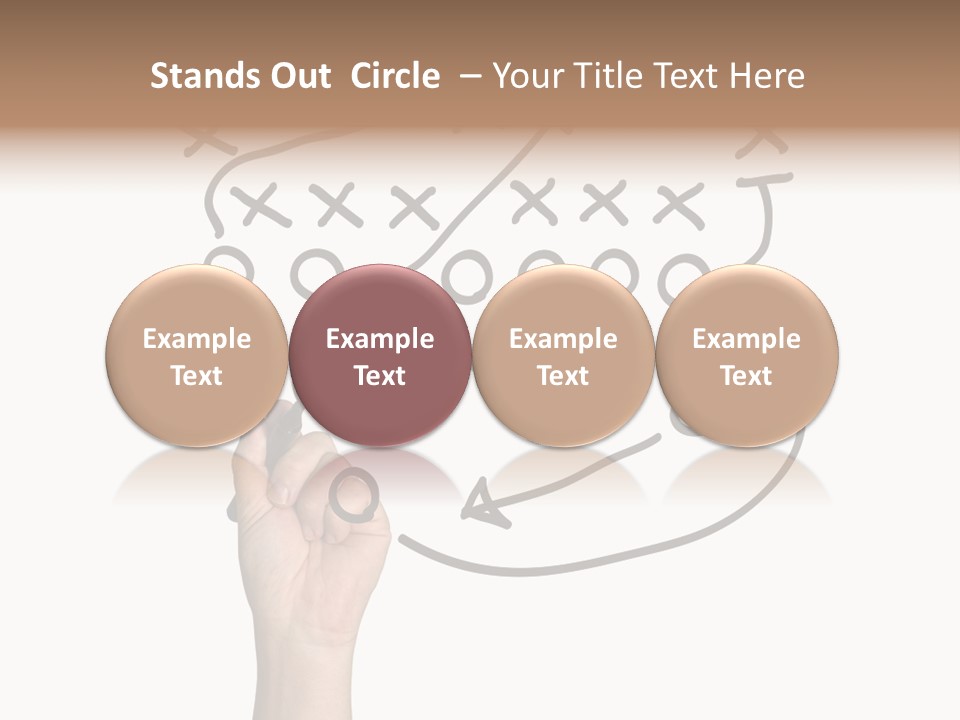 Stands Out Circle – Your Title Text Here

Example Text

Example Text

Example Text

Example Text